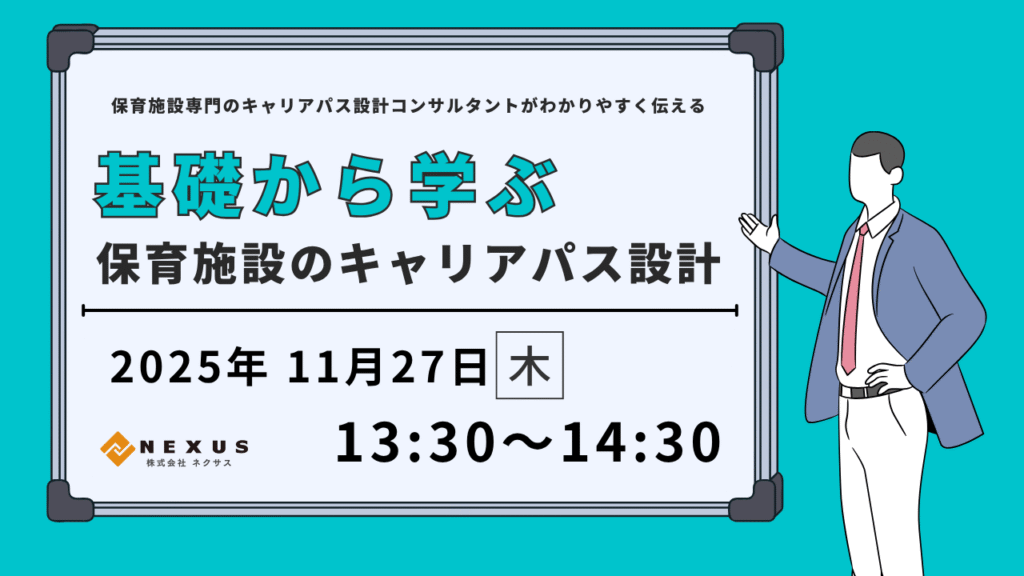 保育施設専門のキャリアパス設計コンサルタントがわかりやすく伝える

基礎から学ぶ

保育施設のキャリアパス設計

2025年 11月27日 木

13:30〜14:30

NEXUS
株式会社 ネクサス